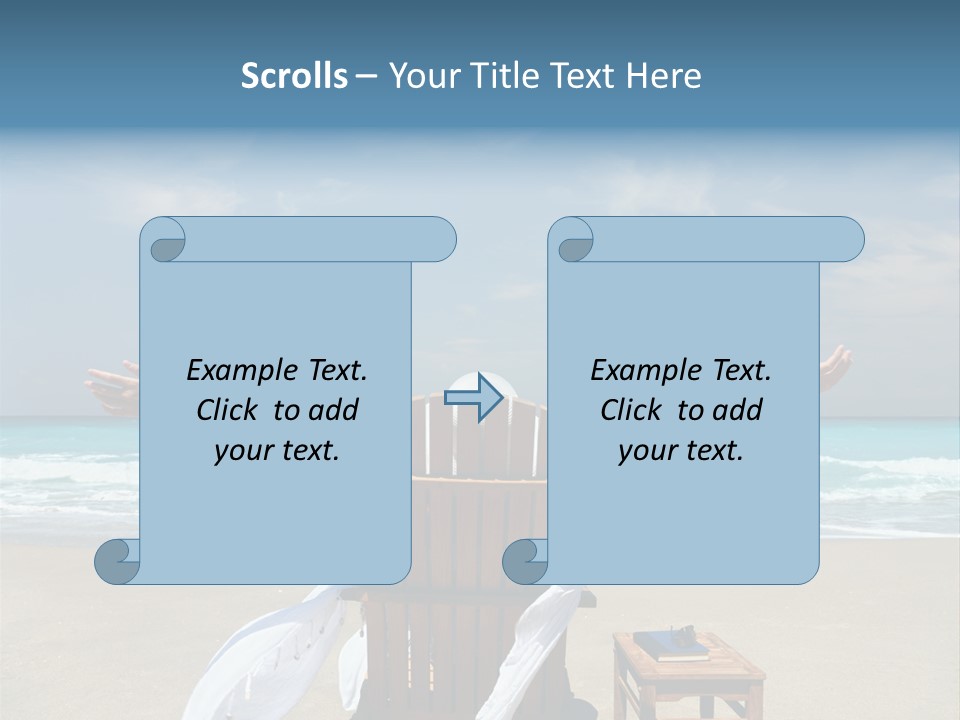 Scrolls – Your Title Text Here

Example Text. Click to add your text.

Example Text. Click to add your text.